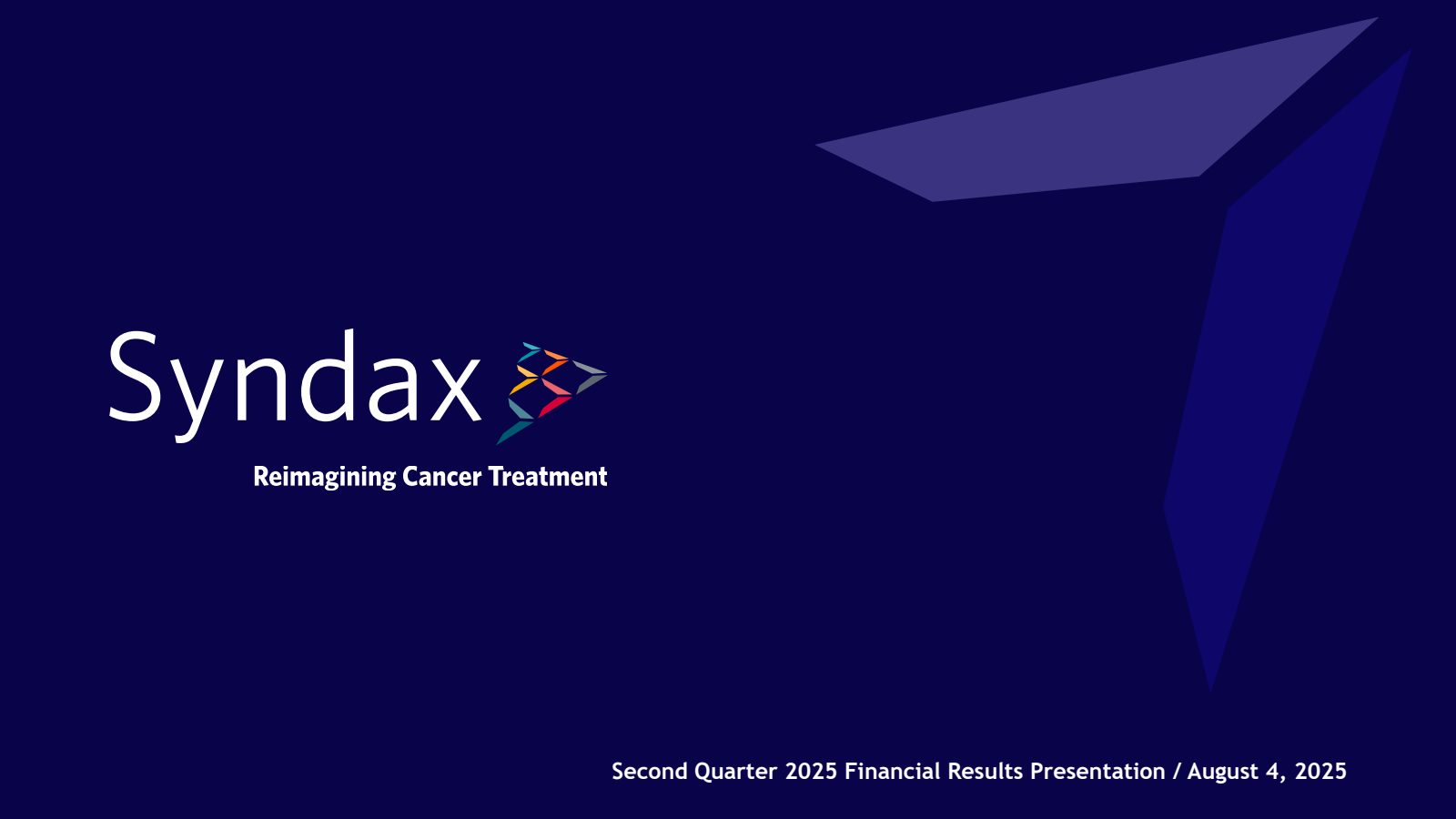 Syndax

Reimagining Cancer Treatment

Second Quarter 2025 Financial Results Presentation / August 4, 2025